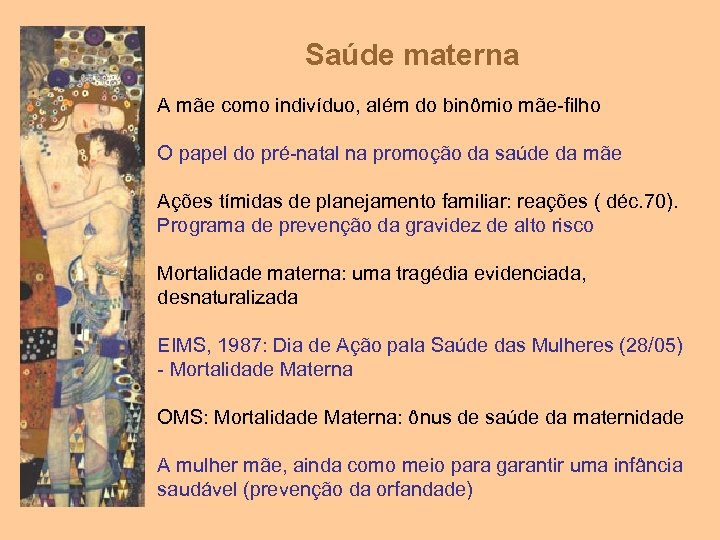 Saúde materna

A mãe como indivíduo, além do binômio mãe-filho

O papel do pré-natal na promoção da saúde da mãe

Ações tímidas de planejamento familiar: reações ( déc.70).
Programa de prevenção da gravidez de alto risco

Mortalidade materna: uma tragédia evidenciada, desnaturalizada

EIMS, 1987: Dia de Ação pala Saúde das Mulheres (28/05) - Mortalidade Materna

OMS: Mortalidade Materna: ônus de saúde da maternidade

A mulher mãe, ainda como meio para garantir uma infância saudável (prevenção da orfandade)